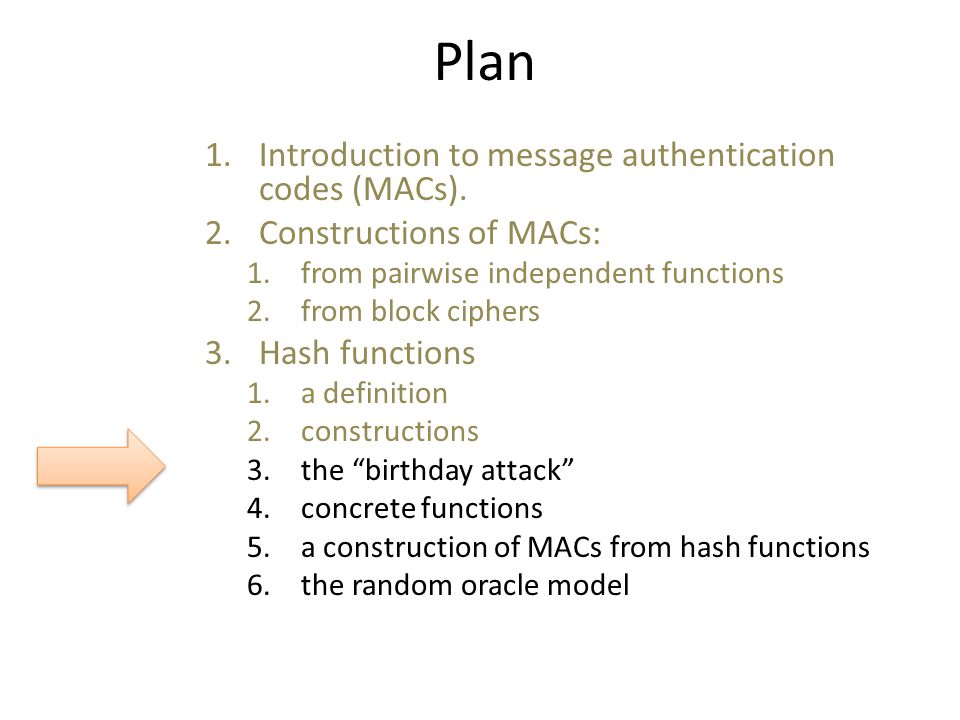 Plan

1. Introduction to message authentication codes (MACs).
2. Constructions of MACs:
   1. from pairwise independent functions
   2. from block ciphers
3. Hash functions
   1. a definition
   2. constructions
   3. the “birthday attack”
   4. concrete functions
   5. a construction of MACs from hash functions
   6. the random oracle model